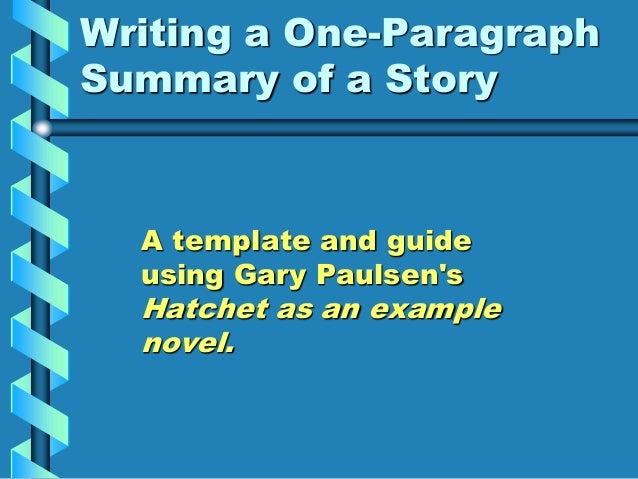 Writing a One-Paragraph Summary of a Story

A template and guide using Gary Paulsen's Hatchet as an example novel.